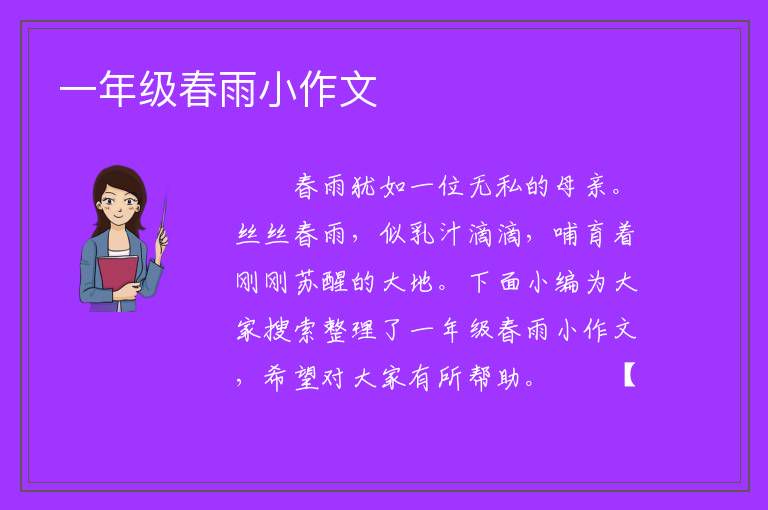 一年级春雨小作文

春雨犹如一位无私的母亲。丝丝春雨，似乳汁滴滴，哺育着刚刚苏醒的大地。下面小编为大家搜索整理了一年级春雨小作文，希望对大家有所帮助。 【